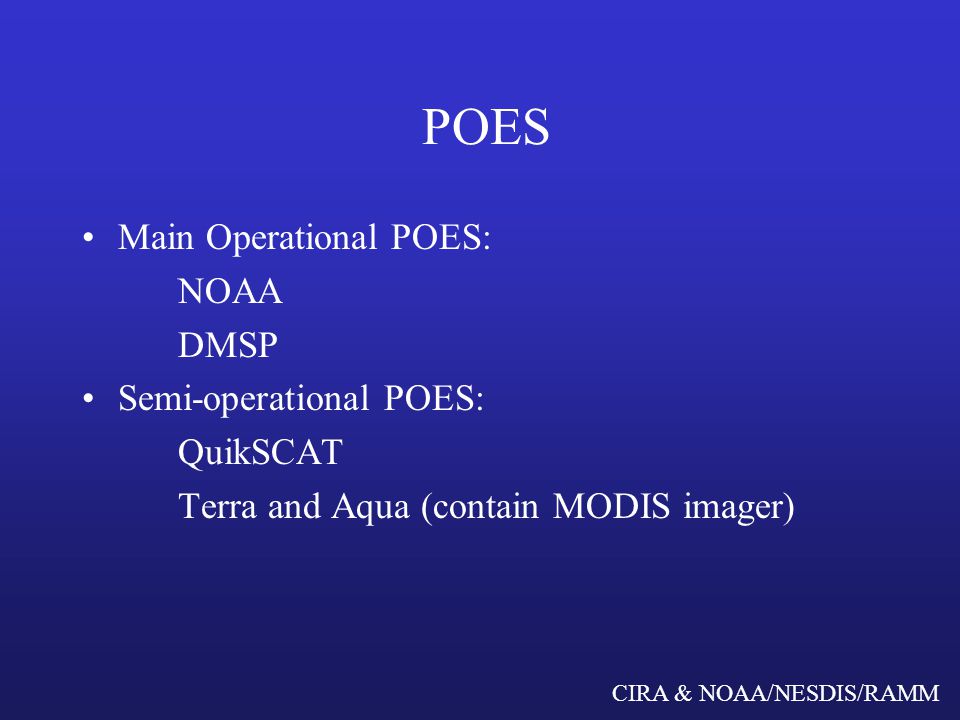 POES

• Main Operational POES:
NOAA
DMSP
• Semi-operational POES:
QuikSCAT
Terra and Aqua (contain MODIS imager)

CIRA & NOAA/NESDIS/RAMM